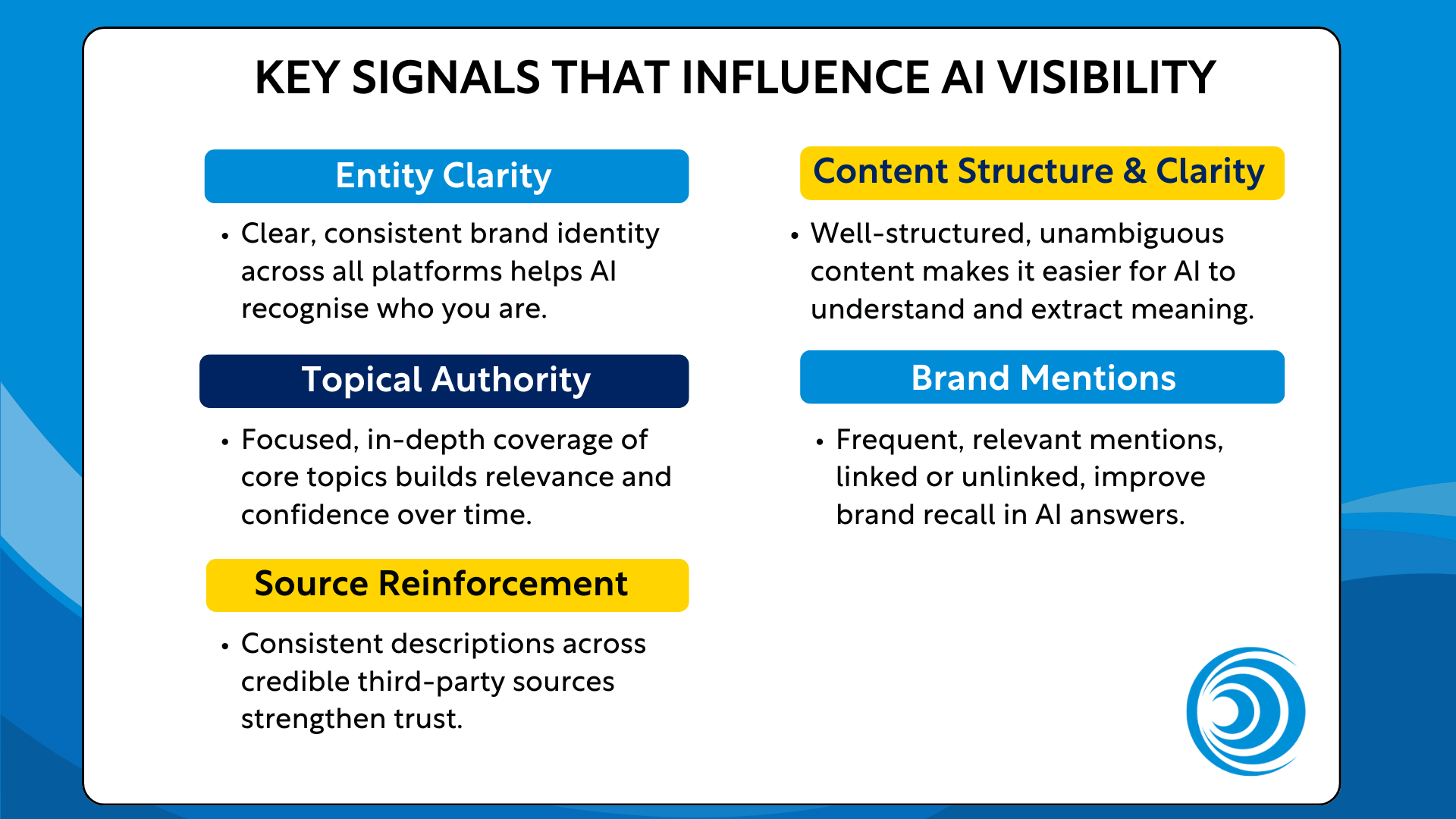 KEY SIGNALS THAT INFLUENCE AI VISIBILITY

Entity Clarity

• Clear, consistent brand identity across all platforms helps AI recognise who you are.

Topical Authority

• Focused, in-depth coverage of core topics builds relevance and confidence over time.

Source Reinforcement

• Consistent descriptions across credible third-party sources strengthen trust.

Content Structure & Clarity

• Well-structured, unambiguous content makes it easier for AI to understand and extract meaning.

Brand Mentions

• Frequent, relevant mentions, linked or unlinked, improve brand recall in AI answers.